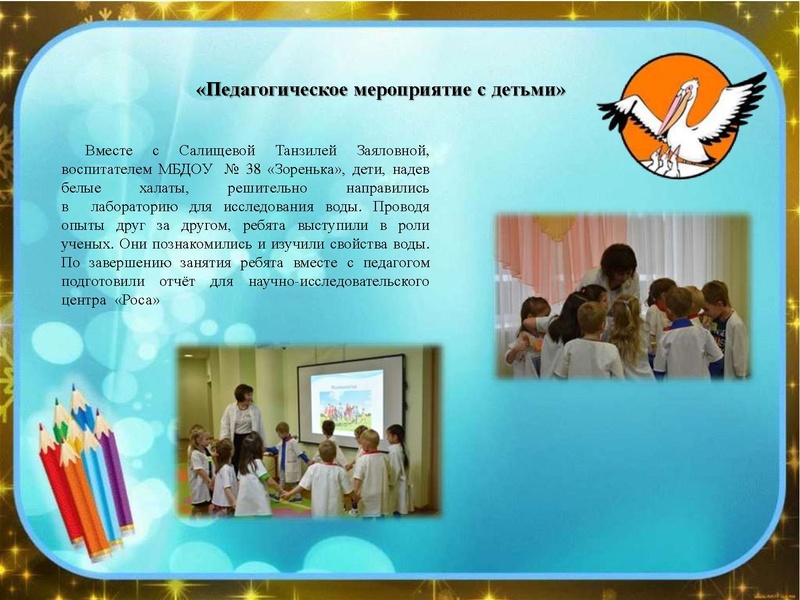 «Педагогическое мероприятие с детьми»

Вместе с Салищевой Танзилей Заяловной, воспитателем МБДОУ № 38 «Зоренька», дети, надев белые халаты, решительно направились в лабораторию для исследования воды. Проводя опыты друг за другом, ребята выступили в роли ученых. Они познакомились и изучили свойства воды. По завершению занятия ребята вместе с педагогом подготовили отчёт для научно-исследовательского центра «Роса»